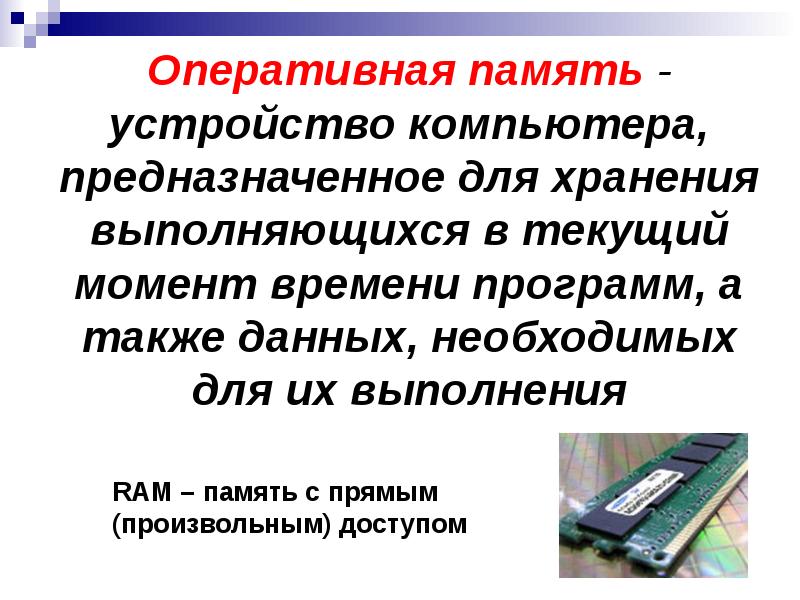 Оперативная память - устройство компьютера, предназначенное для хранения выполняющихся в текущий момент времени программ, а также данных, необходимых для их выполнения

RAM – память с прямым (произвольным) доступом